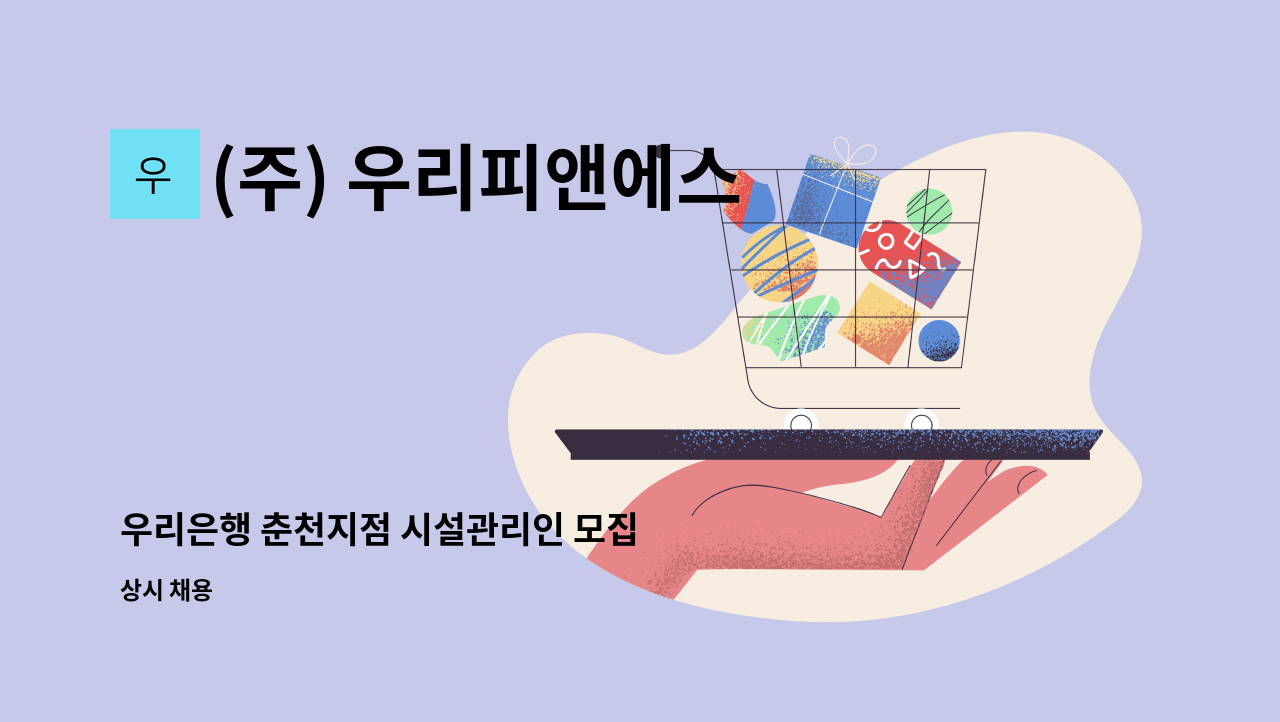 우

(주) 우리피앤에스

우리은행 춘천지점 시설관리인 모집

상시 채용